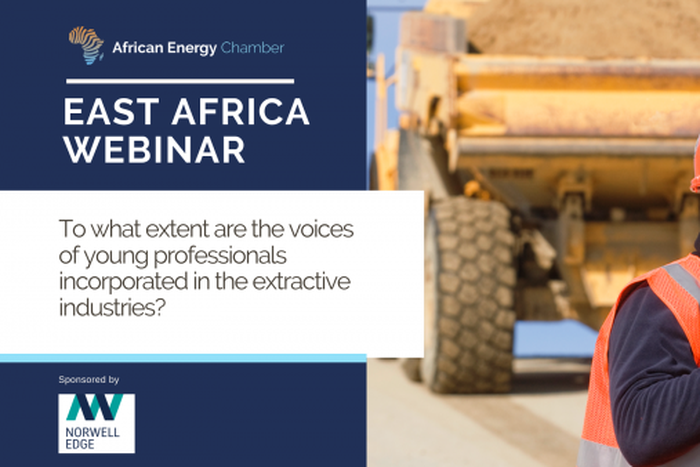 African Energy Chamber

EAST AFRICA WEBINAR

To what extent are the voices of young professionals incorporated in the extractive industries?

Sponsored by

NORWELL EDGE